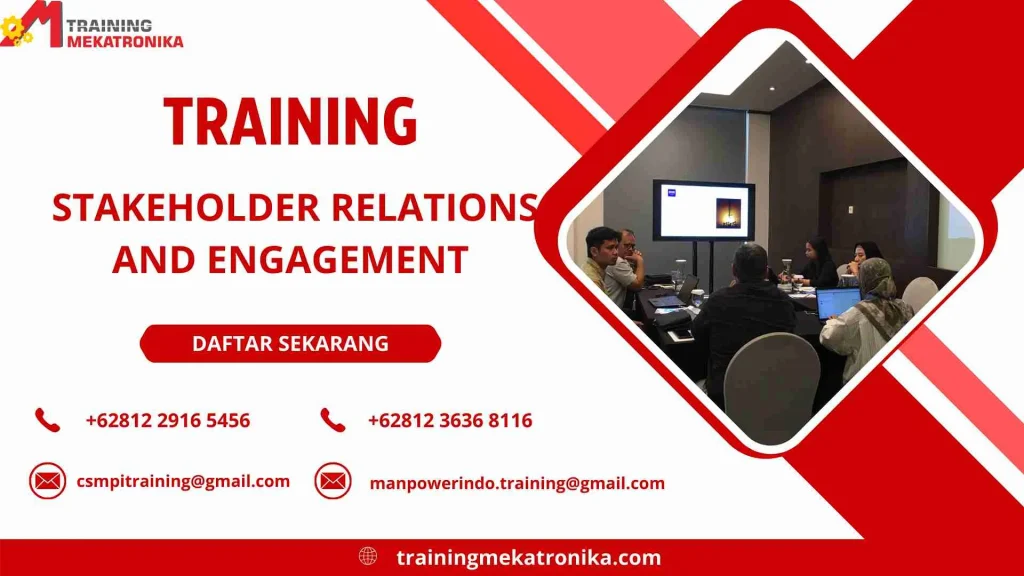 TRAINING
MEKATRONIKA

TRAINING

STAKEHOLDER RELATIONS AND ENGAGEMENT

DAFTAR SEKARANG

+62812 2916 5456
+62812 3636 8116

csmpitraining@gmail.com
manpowerindo.training@gmail.com

trainingmekatronika.com